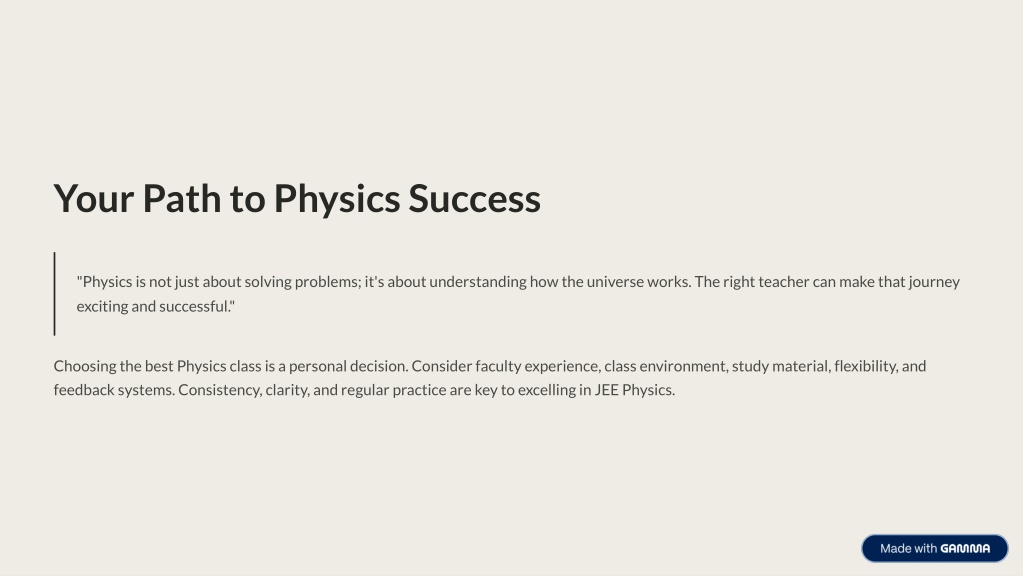 Your Path to Physics Success

"Physics is not just about solving problems; it's about understanding how the universe works. The right teacher can make that journey exciting and successful."

Choosing the best Physics class is a personal decision. Consider faculty experience, class environment, study material, flexibility, and feedback systems. Consistency, clarity, and regular practice are key to excelling in JEE Physics.

Made with GAMMA